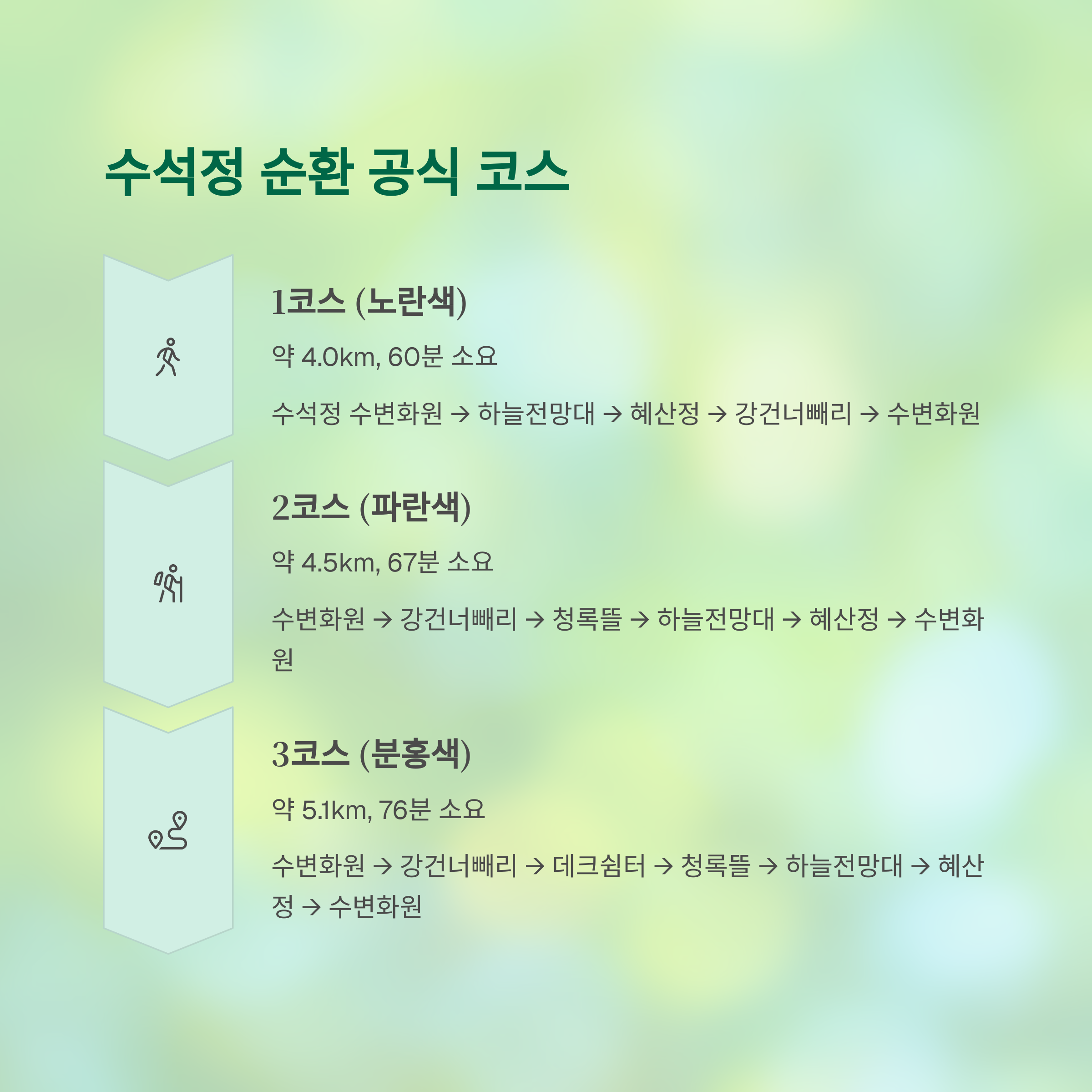 수석정 순환 공식 코스

1코스 (노란색)

약 4.0km, 60분 소요

수석정 수변화원 → 하늘전망대 → 혜산정 → 강건너빼리 → 수변화원

2코스 (파란색)

약 4.5km, 67분 소요

수변화원 → 강건너빼리 → 청록뜰 → 하늘전망대 → 혜산정 → 수변화원

3코스 (분홍색)

약 5.1km, 76분 소요

수변화원 → 강건너빼리 → 데크쉼터 → 청록뜰 → 하늘전망대 → 혜산정 → 수변화원